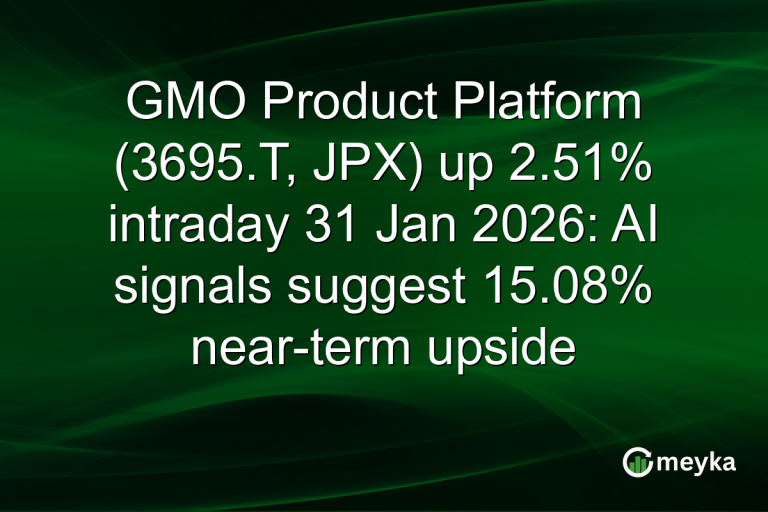 GMO Product Platform (3695.T, JPX) up 2.51% intraday 31 Jan 2026: AI signals suggest 15.08% near-term upside

meyka